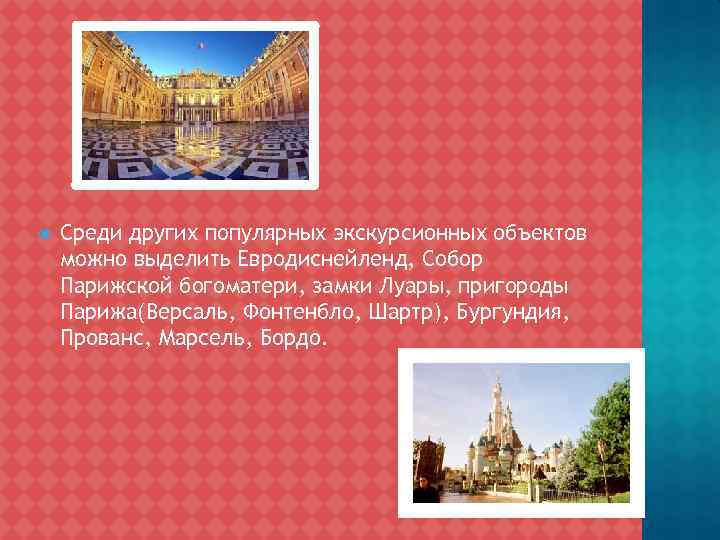 Среди других популярных экскурсионных объектов можно выделить Евродиснейленд, Собор Парижской богоматери, замки Луары, пригороды Парижа(Версаль, Фонтенбло, Шартр), Бургундия, Прованс, Марсель, Бордо.